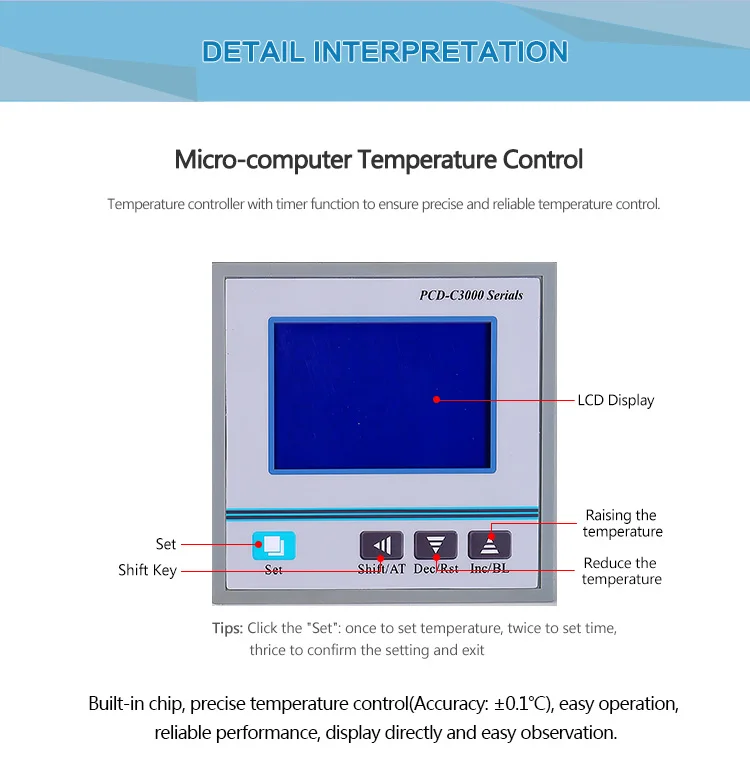 DETAIL INTERPRETATION

Micro-computer Temperature Control

Temperature controller with timer function to ensure precise and reliable temperature control.

PCD-C3000 Serials

LCD Display

Raising the temperature

Set

Shift Key

Set

Shift/AT

Dec/Rst

Inc/BL

Reduce the temperature

Tips: Click the "Set": once to set temperature, twice to set time, thrice to confirm the setting and exit

Built-in chip, precise temperature control(Accuracy: ±0.1℃), easy operation, reliable performance, display directly and easy observation.